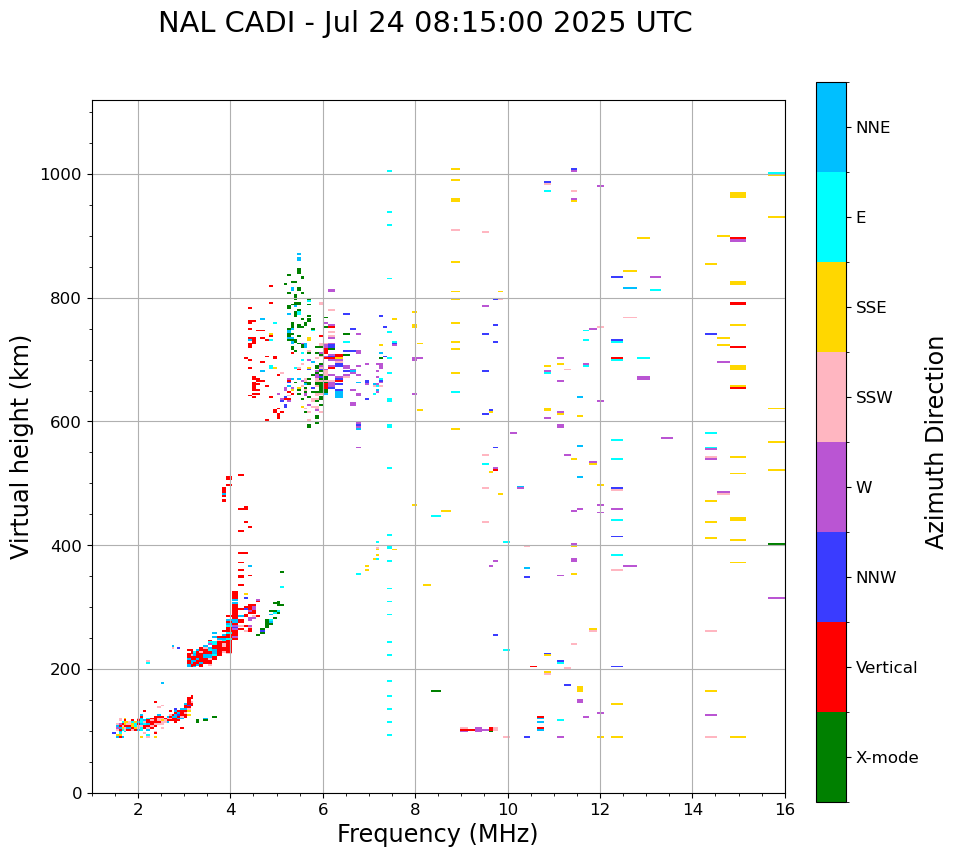 NAL CADI - Jul 24 08:15:00 2025 UTC

Virtual height (km)

1000
800
600
400
200
0

2
4
6
8
10
12
14
16

Frequency (MHz)

NNE
E
SSE
SSW
W
NNW
Vertical
X-mode

Azimuth Direction